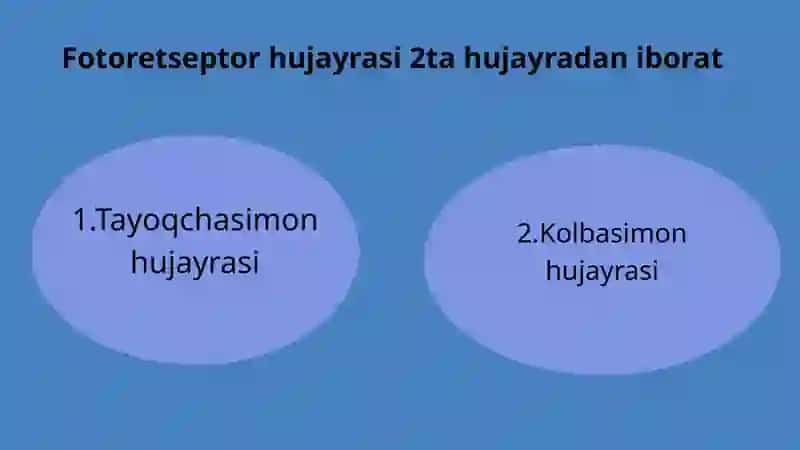 Fotoretseptor hujayrasi 2ta hujayradan iborat

1.Tayoqchasimon hujayrasi

2.Kolbasimon hujayrasi